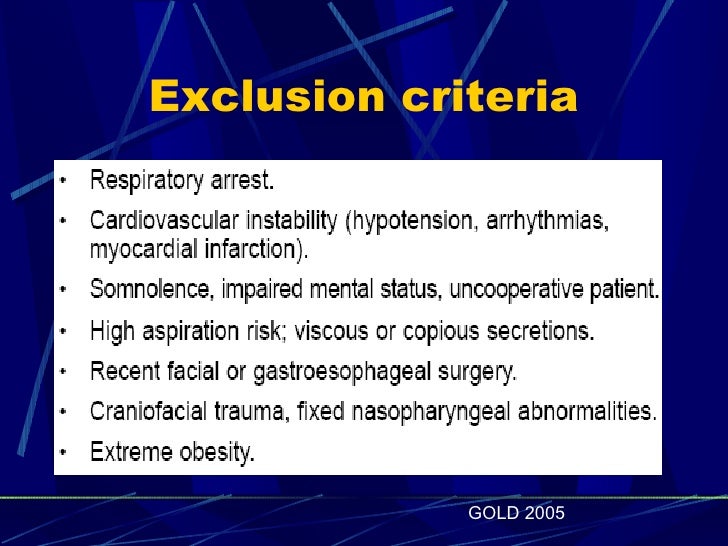 Exclusion criteria

• Respiratory arrest.

• Cardiovascular instability (hypotension, arrhythmias, myocardial infarction).

• Somnolence, impaired mental status, uncooperative patient.

• High aspiration risk; viscous or copious secretions.

• Recent facial or gastroesophageal surgery.

• Craniofacial trauma, fixed nasopharyngeal abnormalities.

• Extreme obesity.

GOLD 2005